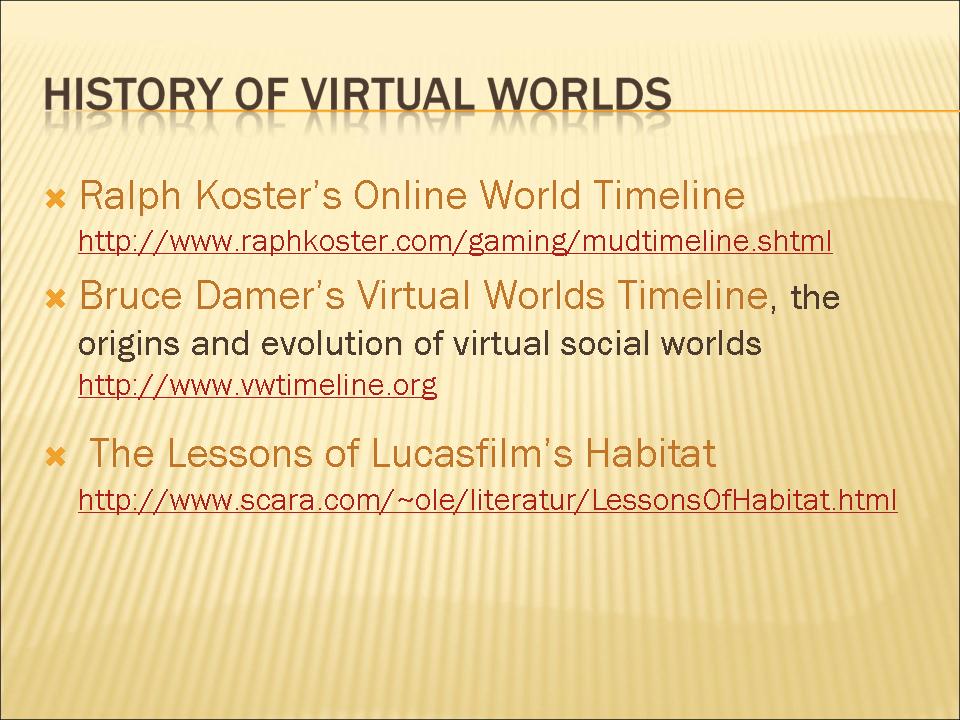 HISTORY OF VIRTUAL WORLDS

Ralph Koster's Online World Timeline http://www.raphkoster.com/gaming/mudtimeline.shtml

Bruce Damer's Virtual Worlds Timeline, the origins and evolution of virtual social worlds http://www.vwtimeline.org

The Lessons of Lucasfilm's Habitat http://www.scara.com/~ole/literatur/LessonsOfHabitat.html